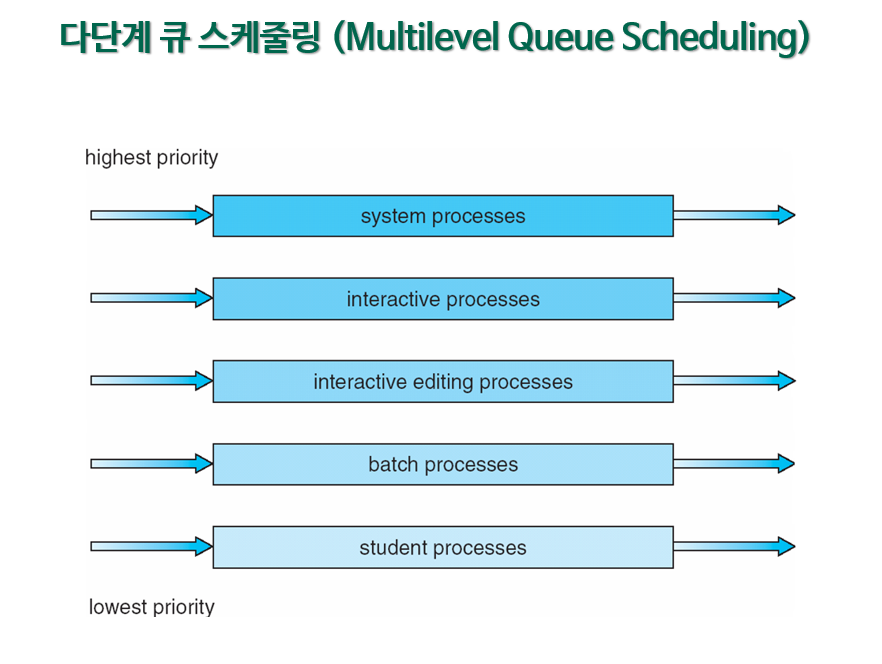 다단계 큐 스케줄링 (Multilevel Queue Scheduling)

highest priority

system processes

interactive processes

interactive editing processes

batch processes

student processes

lowest priority